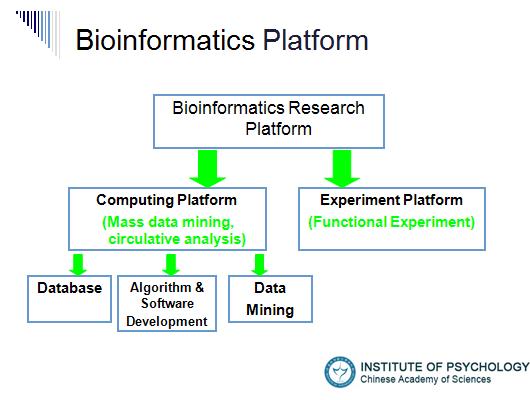 Bioinformatics Platform

Bioinformatics Research Platform

Computing Platform
(Mass data mining, circulative analysis)

Experiment Platform
(Functional Experiment)

Database

Algorithm & Software Development

Data Mining

INSTITUTE OF PSYCHOLOGY
Chinese Academy of Sciences